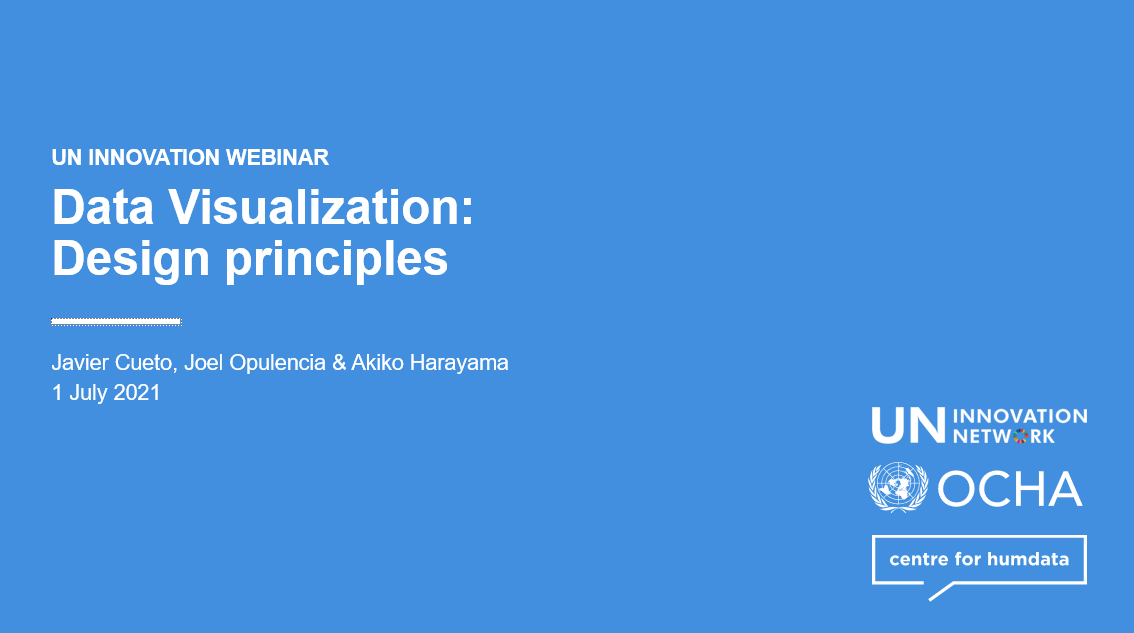 UN INNOVATION WEBINAR

Data Visualization: Design principles

Javier Cueto, Joel Opulencia & Akiko Harayama
1 July 2021

UN INNOVATION NETWORK

OCHA

centre for humdata